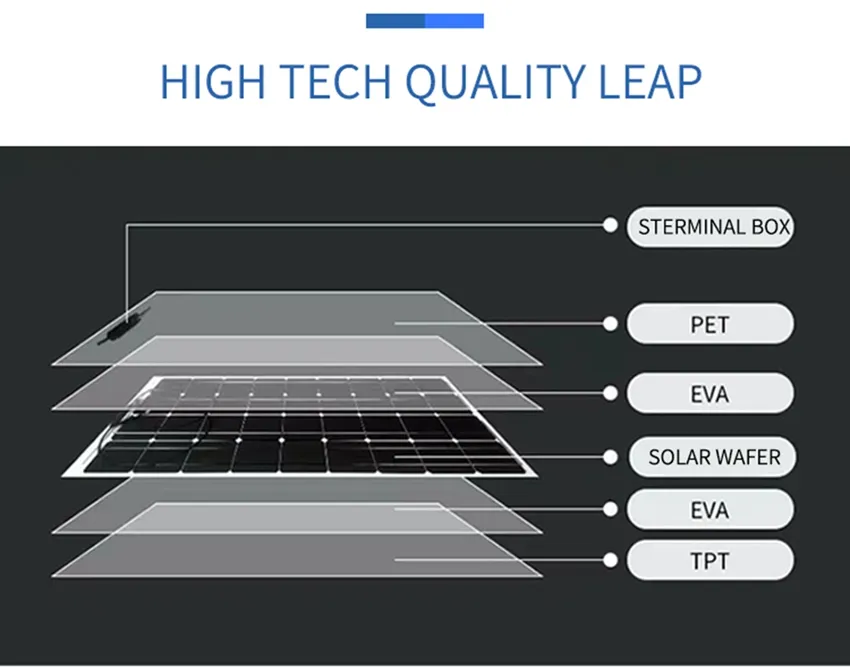 HIGH TECH QUALITY LEAP

STERMINAL BOX

PET

EVA

SOLAR WAFER

EVA

TPT